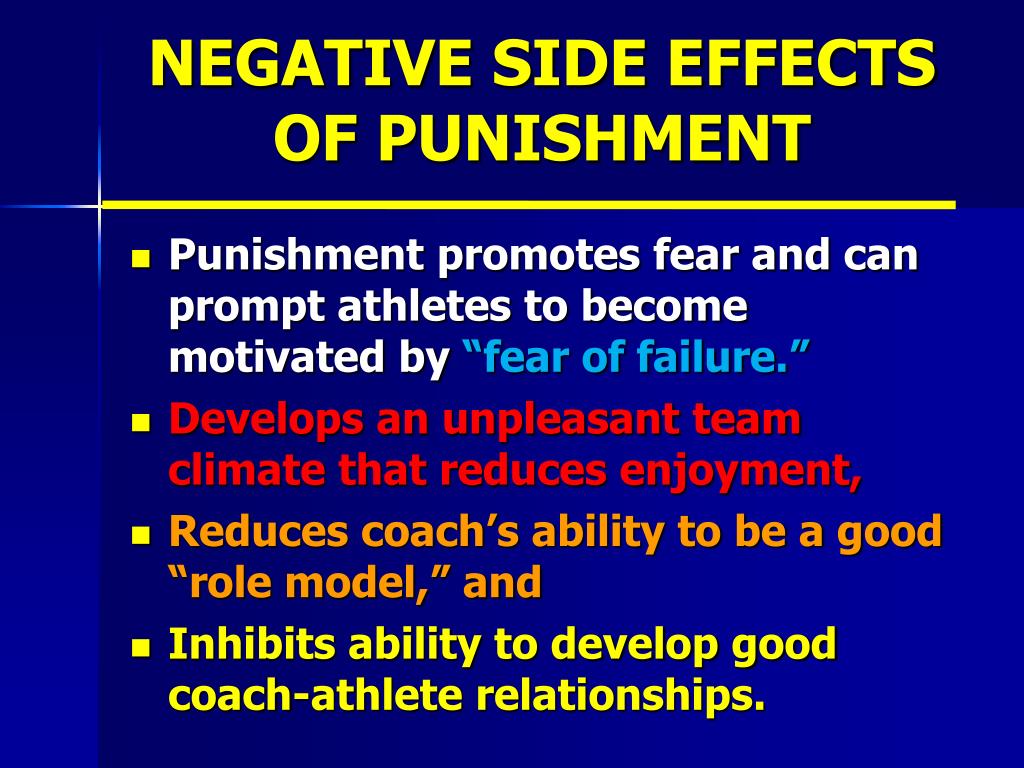 NEGATIVE SIDE EFFECTS OF PUNISHMENT

- Punishment promotes fear and can prompt athletes to become motivated by “fear of failure.”
- Develops an unpleasant team climate that reduces enjoyment,
- Reduces coach’s ability to be a good “role model,” and
- Inhibits ability to develop good coach-athlete relationships.